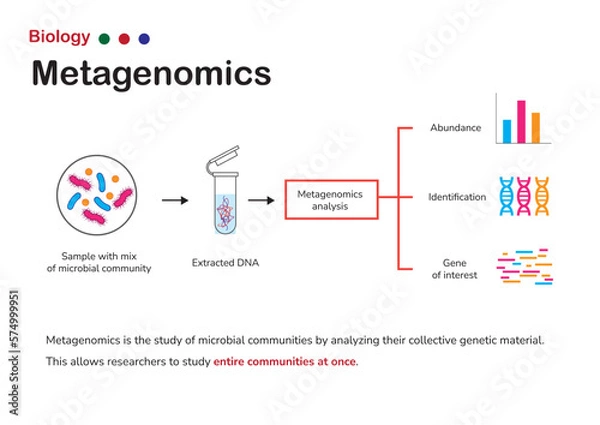 Biology

Metagenomics

Sample with mix of microbial community

Extracted DNA

Metagenomics analysis

Abundance

Identification

Gene of interest

Metagenomics is the study of microbial communities by analyzing their collective genetic material.

This allows researchers to study entire communities at once.

Adobe Stock | #574999951